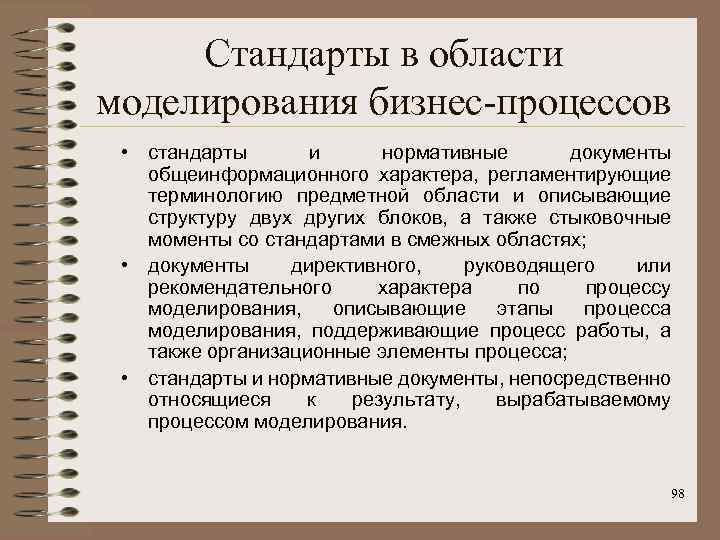 Стандарты в области моделирования бизнес-процессов

• стандарты и нормативные документы общеинформационного характера, регламентирующие терминологию предметной области и описывающие структуру двух других блоков, а также стыковочные моменты со стандартами в смежных областях;

• документы директивного, руководящего или рекомендательного характера по процессу моделирования, описывающие этапы процесса моделирования, поддерживающие процесс работы, а также организационные элементы процесса;

• стандарты и нормативные документы, непосредственно относящиеся к результату, вырабатываемому процессом моделирования.

98